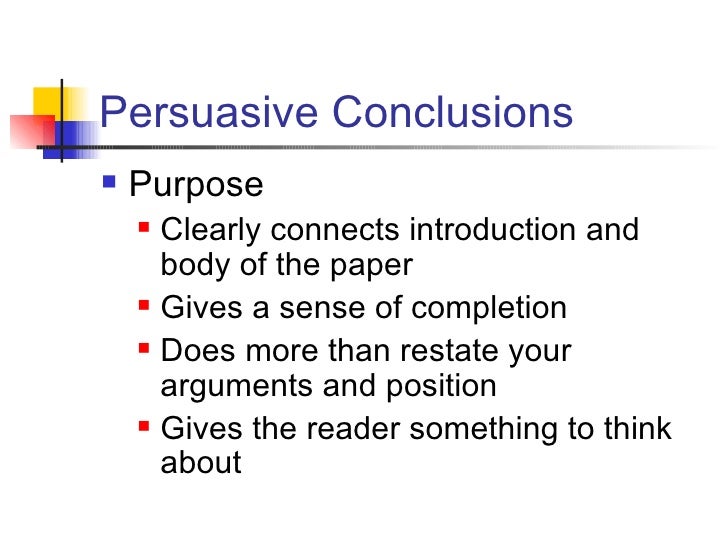 Persuasive Conclusions

- Purpose
  - Clearly connects introduction and body of the paper
  - Gives a sense of completion
  - Does more than restate your arguments and position
  - Gives the reader something to think about